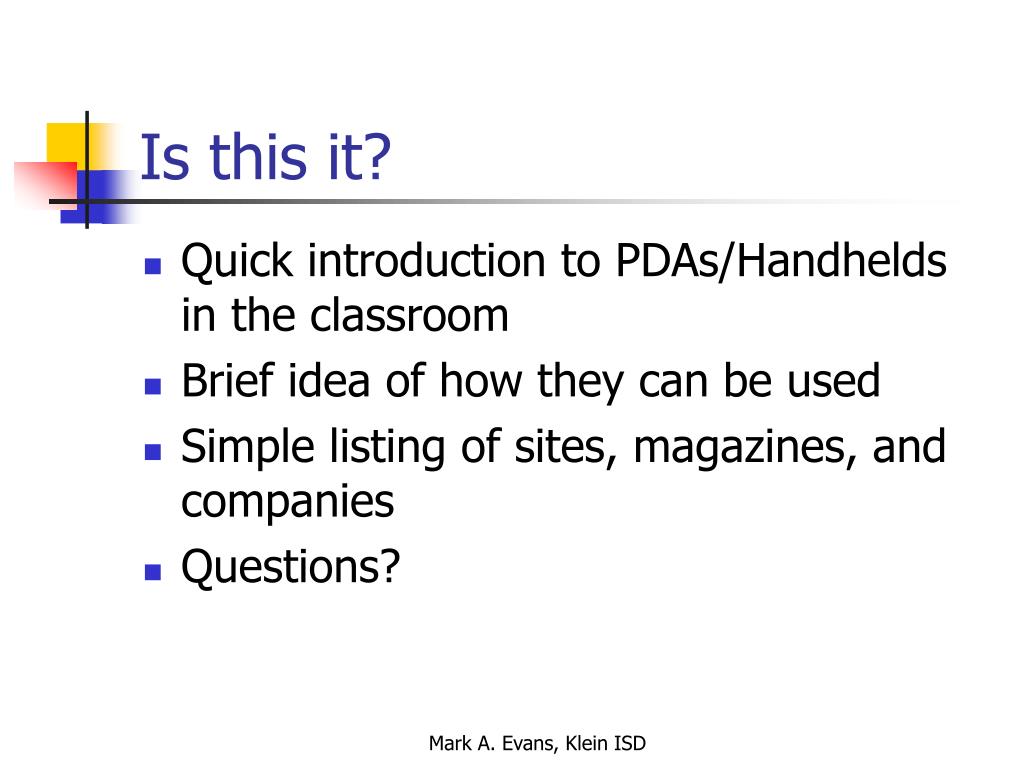 Is this it?

- Quick introduction to PDAs/Handhelds in the classroom
- Brief idea of how they can be used
- Simple listing of sites, magazines, and companies
- Questions?

Mark A. Evans, Klein ISD